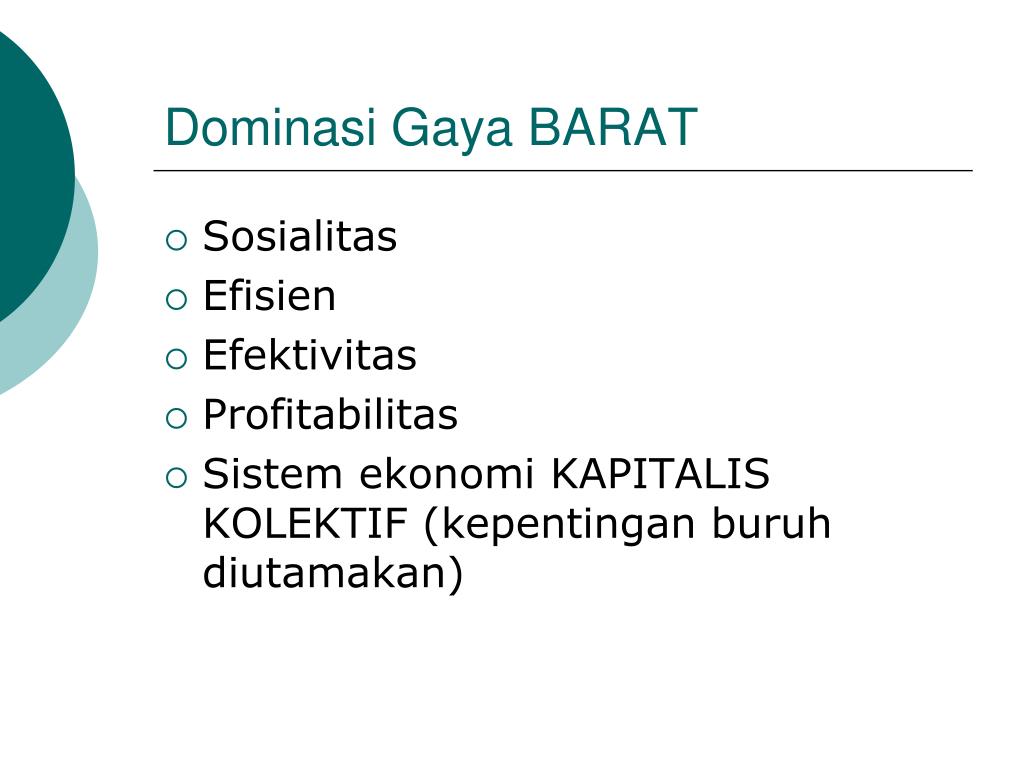 Dominasi Gaya BARAT

- Sosialitas
- Efisien
- Efektivitas
- Profitabilitas
- Sistem ekonomi KAPITALIS KOLEKTIF (kepentingan buruh diutamakan)